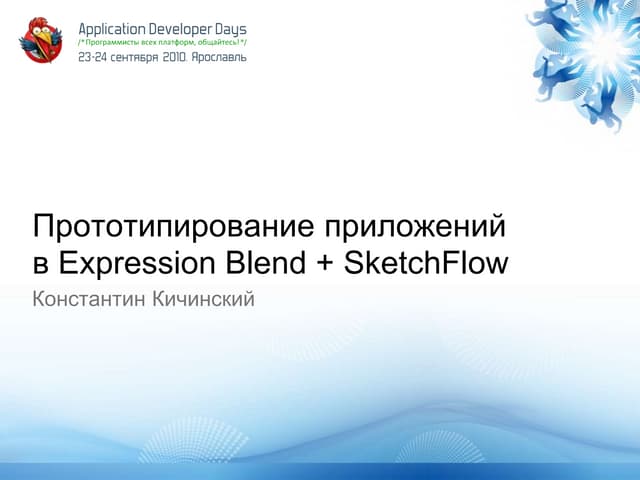 Application Developer Days
/*Программисты всех платформ, общайтесь!*/
23-24 сентября 2010. Ярославль

Прототипирование приложений в Expression Blend + SketchFlow

Константин Кичинский